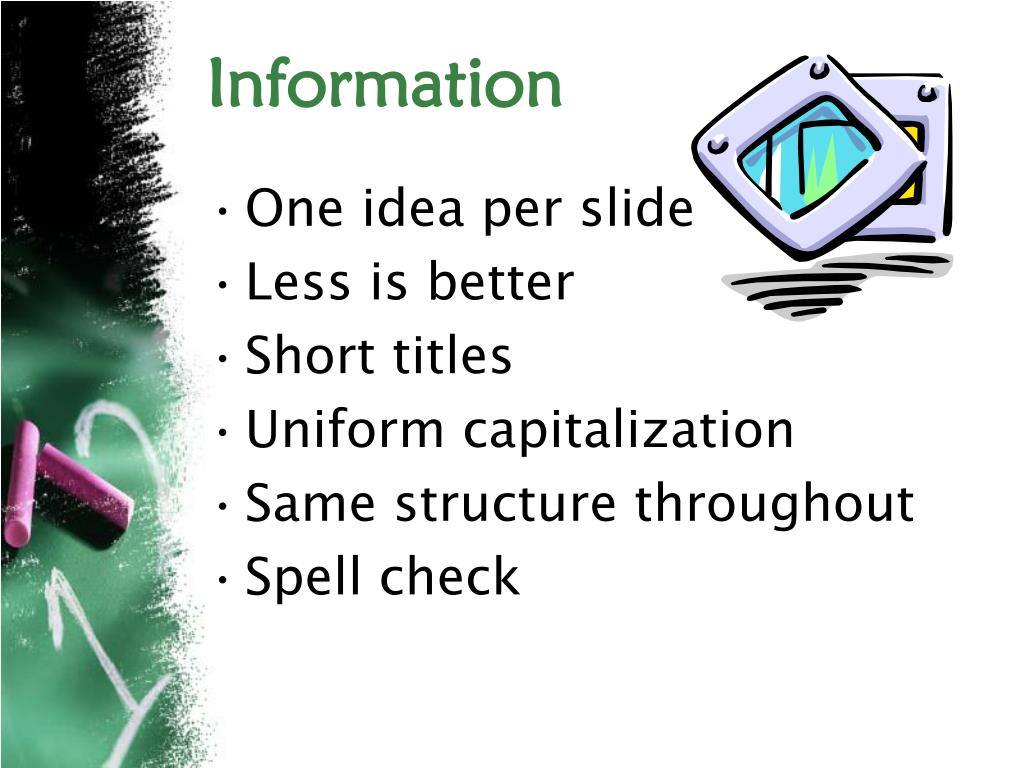 Information

• One idea per slide
• Less is better
• Short titles
• Uniform capitalization
• Same structure throughout
• Spell check